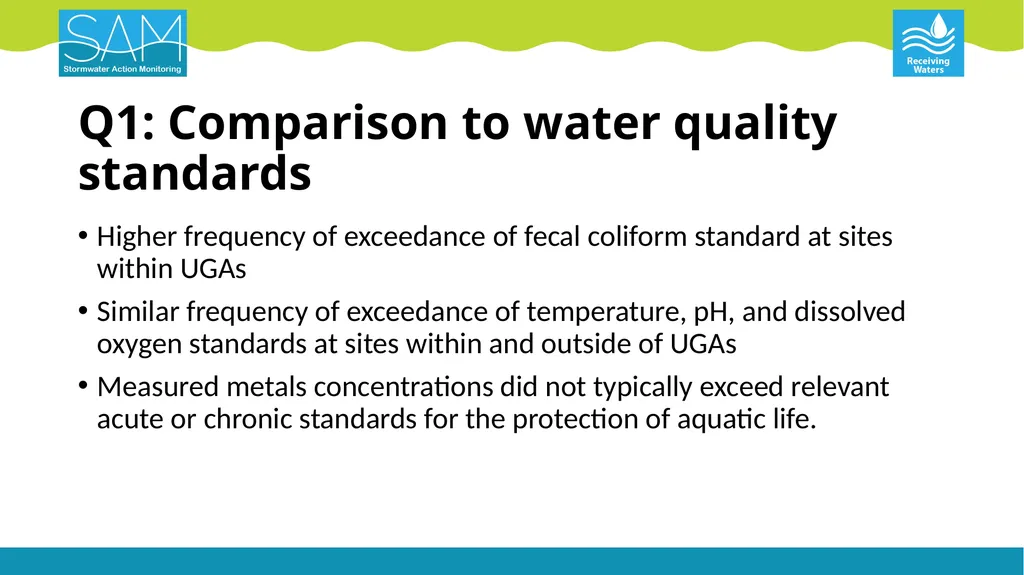 SAM
Stormwater Action Monitoring

Receiving Waters

Q1: Comparison to water quality standards

• Higher frequency of exceedance of fecal coliform standard at sites within UGAs

• Similar frequency of exceedance of temperature, pH, and dissolved oxygen standards at sites within and outside of UGAs

• Measured metals concentrations did not typically exceed relevant acute or chronic standards for the protection of aquatic life.